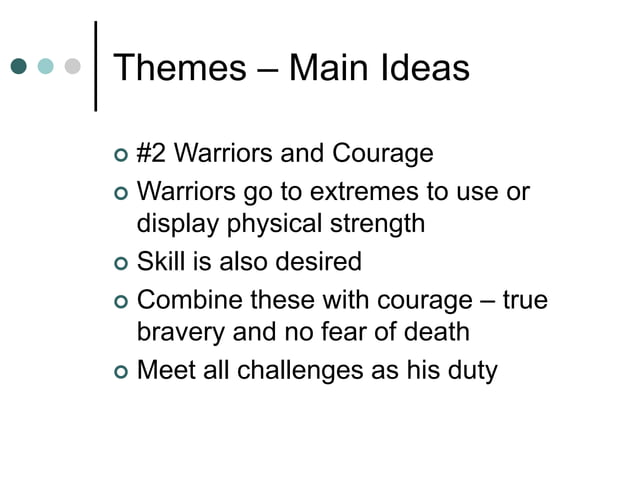 Themes – Main Ideas

- #2 Warriors and Courage
- Warriors go to extremes to use or display physical strength
- Skill is also desired
- Combine these with courage – true bravery and no fear of death
- Meet all challenges as his duty